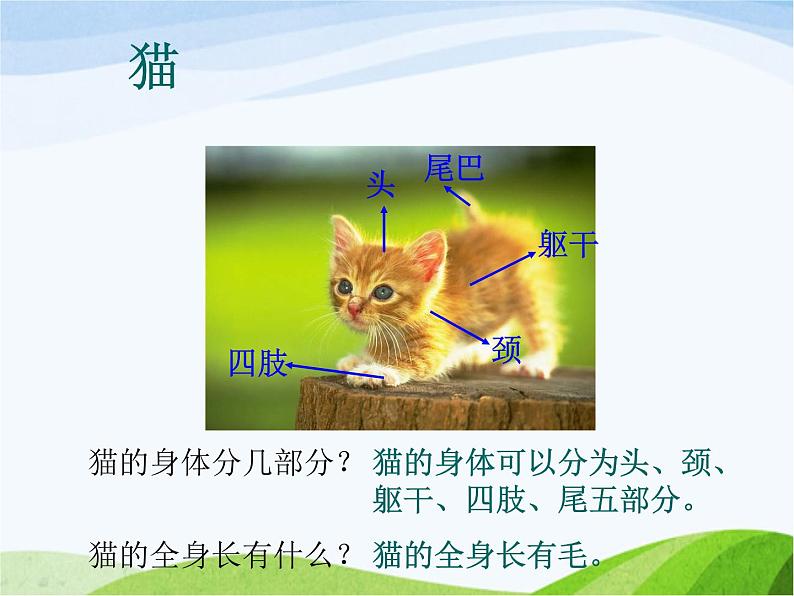 猫

头
尾巴
躯干
颈
四肢

猫的身体分几部分？ 猫的身体可以分为头、颈、躯干、四肢、尾五部分。

猫的全身长有什么？ 猫的全身长有毛。